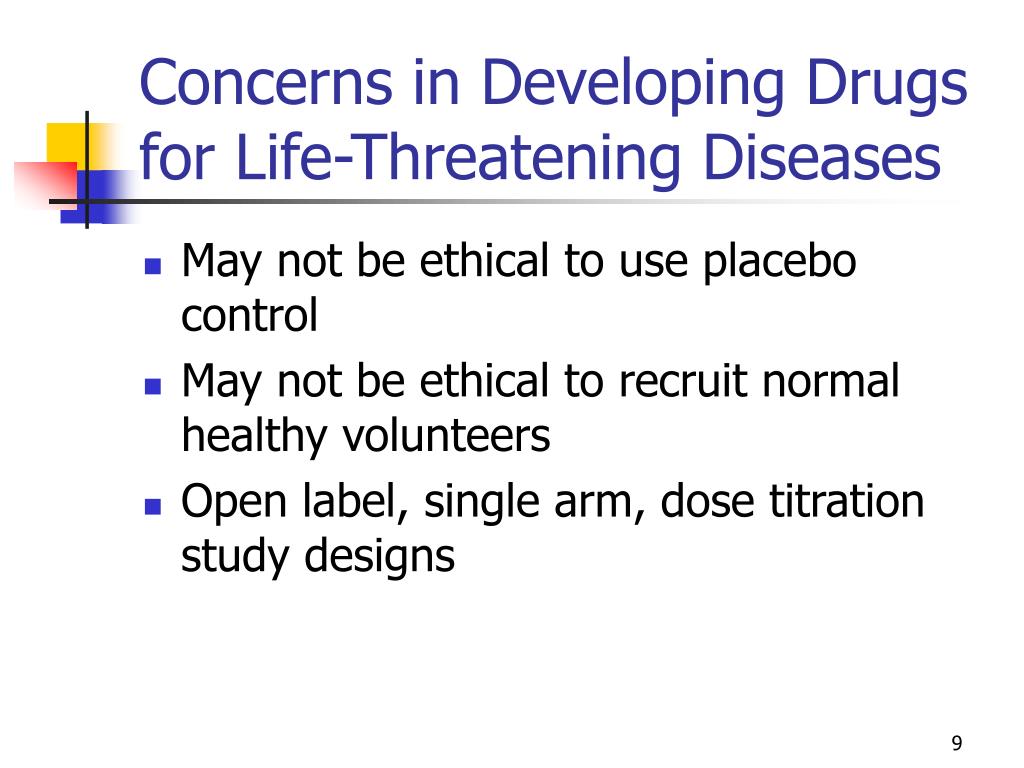 Concerns in Developing Drugs for Life-Threatening Diseases

- May not be ethical to use placebo control
- May not be ethical to recruit normal healthy volunteers
- Open label, single arm, dose titration study designs

9